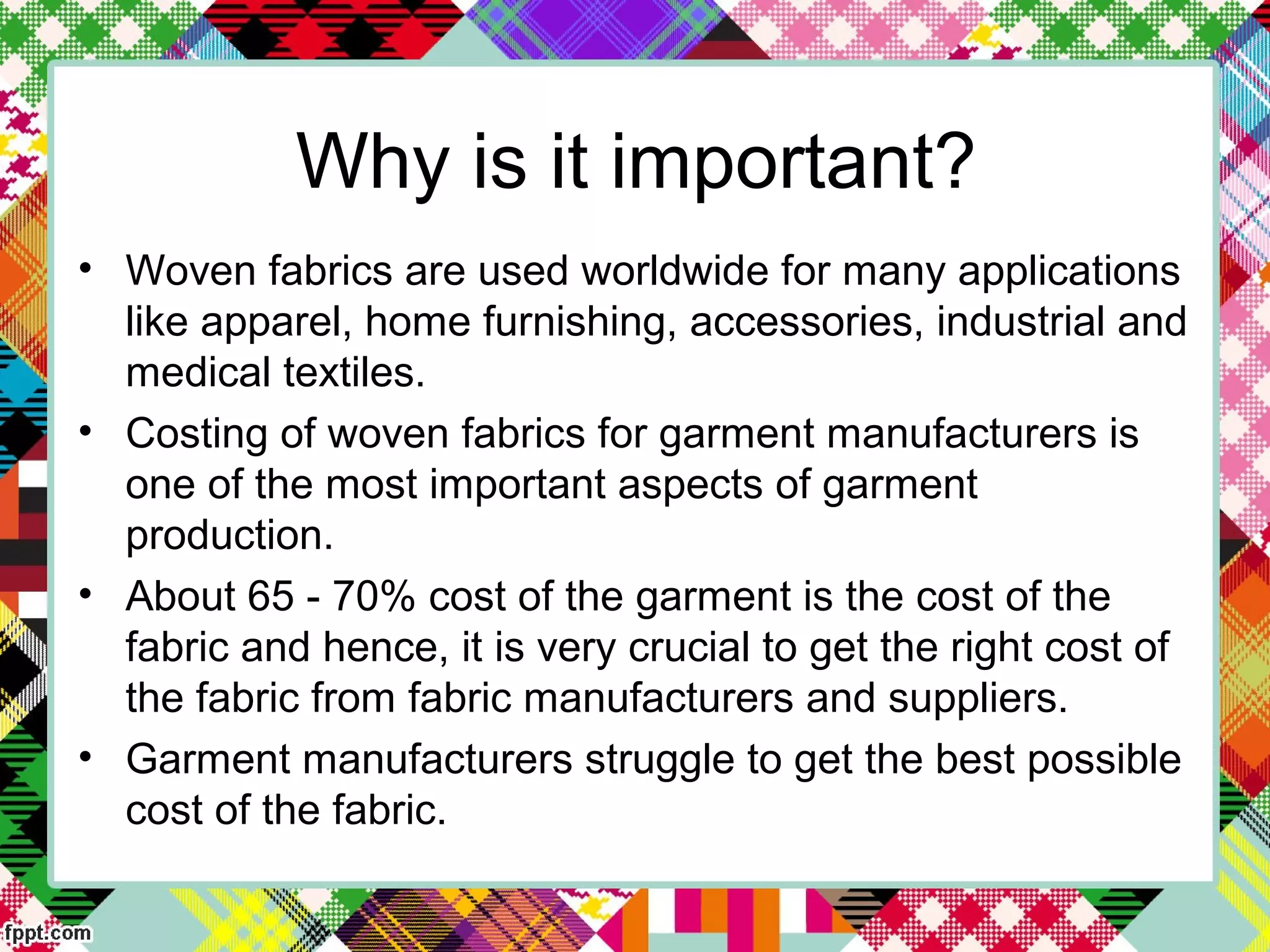 Why is it important?

• Woven fabrics are used worldwide for many applications like apparel, home furnishing, accessories, industrial and medical textiles.

• Costing of woven fabrics for garment manufacturers is one of the most important aspects of garment production.

• About 65 - 70% cost of the garment is the cost of the fabric and hence, it is very crucial to get the right cost of the fabric from fabric manufacturers and suppliers.

• Garment manufacturers struggle to get the best possible cost of the fabric.

fppt.com